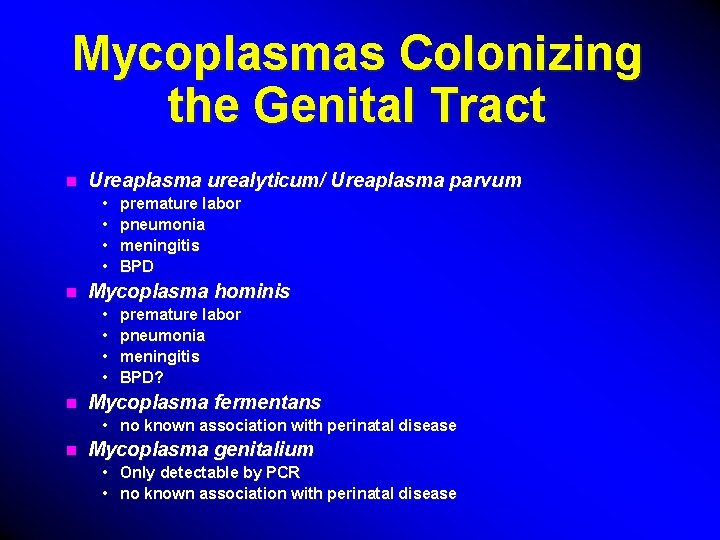 Mycoplasmas Colonizing the Genital Tract

- Ureaplasma urealyticum/ Ureaplasma parvum
  - premature labor
  - pneumonia
  - meningitis
  - BPD
- Mycoplasma hominis
  - premature labor
  - pneumonia
  - meningitis
  - BPD?
- Mycoplasma fermentans
  - no known association with perinatal disease
- Mycoplasma genitalium
  - Only detectable by PCR
  - no known association with perinatal disease